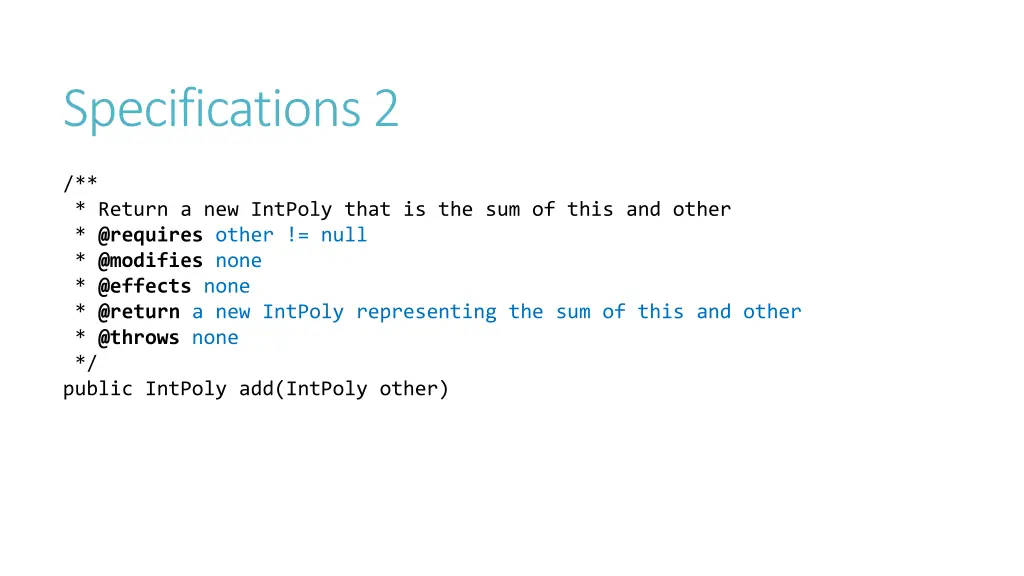 Specifications 2

/**
 * Return a new IntPoly that is the sum of this and other
 * @requires other != null
 * @modifies none
 * @effects none
 * @return a new IntPoly representing the sum of this and other
 * @throws none
 */
public IntPoly add(IntPoly other)